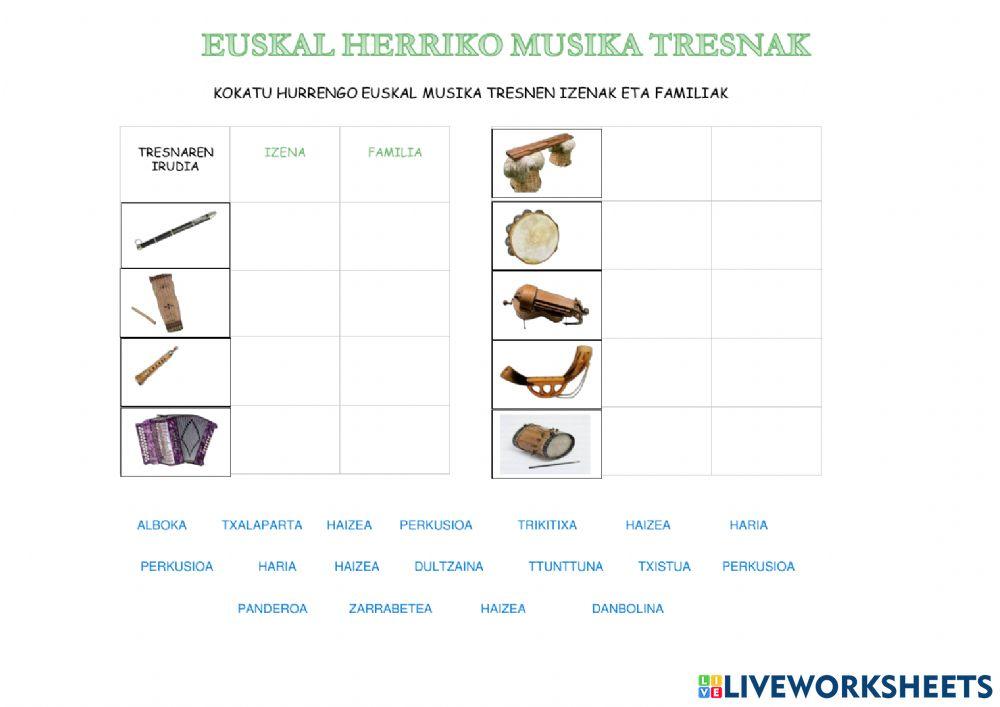 EUSKAL HERRIKO MUSIKA TRESNAK

KOKATU HURRENGO EUSKAL MUSIKA TRESNEN IZENAK ETA FAMILIAK

| TRESNAREN IRUDIA | IZENA | FAMILIA |
|---|---|---|
| | | |
| | | |
| | | |
| | | |

| | | |
|---|---|---|
| | | |
| | | |
| | | |
| | | |
| | | |

ALBOKA TXALAPARTA HAIZEA PERKUSIOA TRIKITIXA HAIZEA HARIA

PERKUSIOA HARIA HAIZEA DULTZAINA TTUNTTUNA TXISTUA PERKUSIOA

PANDEROA ZARRABETEA HAIZEA DANBOLINA

LIVEWORKSHEETS